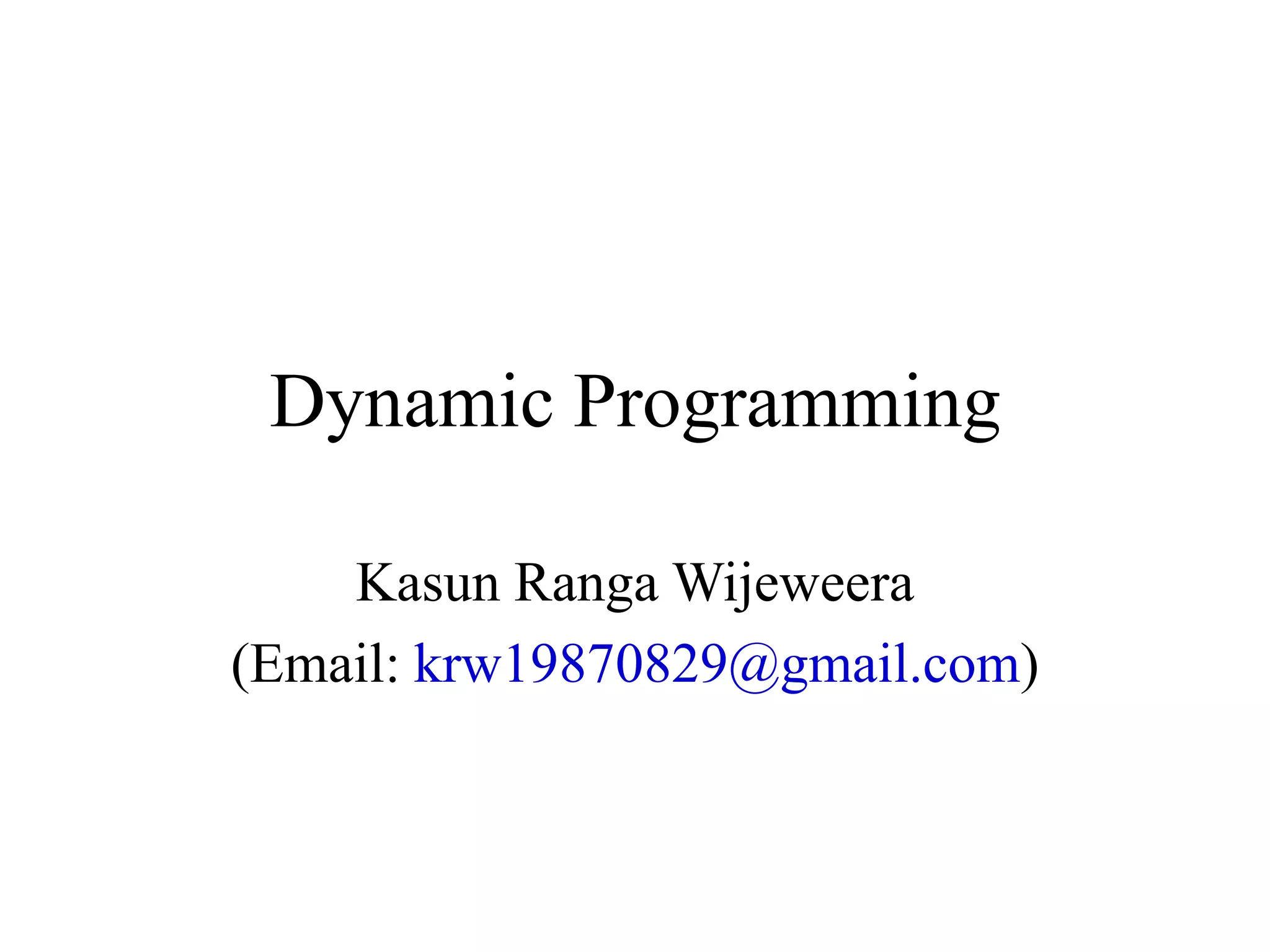 Dynamic Programming

Kasun Ranga Wijeweera
(Email: krw19870829@gmail.com)